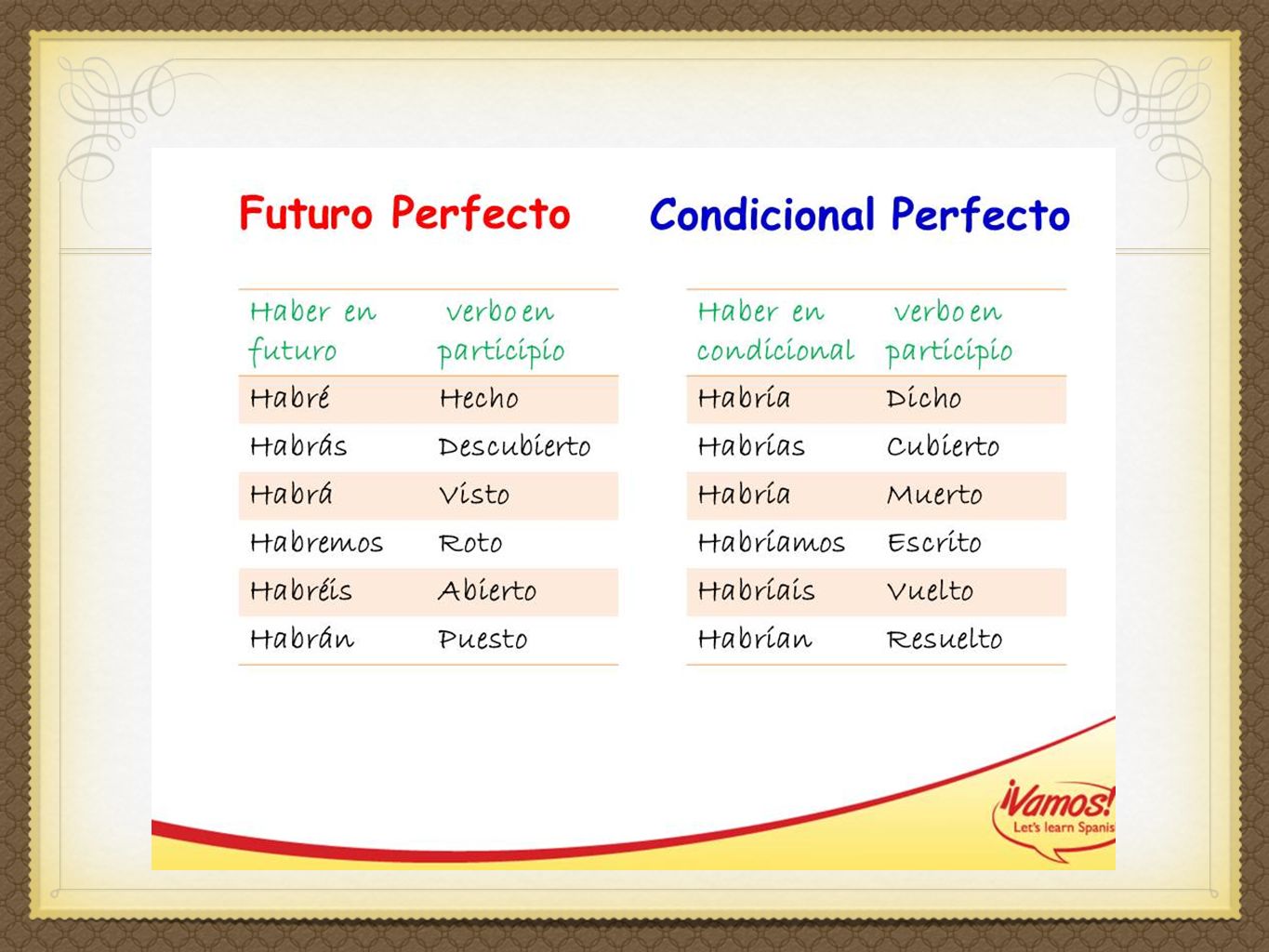 Futuro Perfecto

| Haber en futuro | verbo en participio |
|---|---|
| Habré | Hecho |
| Habrás | Descubierto |
| Habrá | Visto |
| Habremos | Roto |
| Habréis | Abierto |
| Habrán | Puesto |

Condicional Perfecto

| Haber en condicional | verbo en participio |
|---|---|
| Habría | Dicho |
| Habrías | Cubierto |
| Habría | Muerto |
| Habríamos | Escrito |
| Habríais | Vuelto |
| Habrían | Resuelto |

¡Vamos! Let's learn Spanis